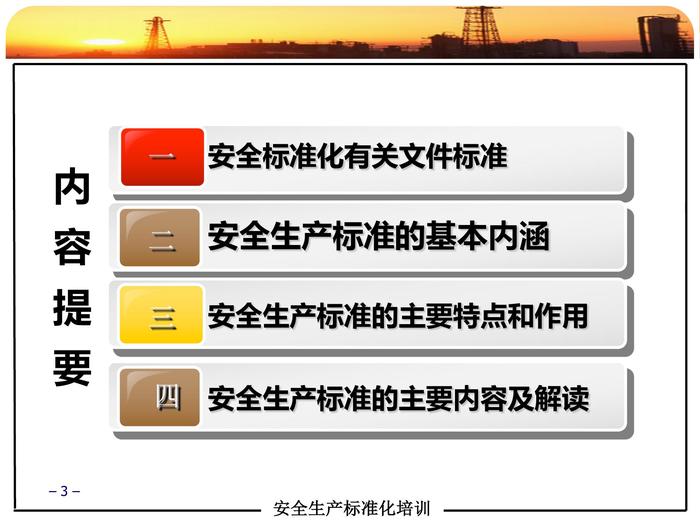 内容提要

一 安全标准化有关文件标准

二 安全生产标准的基本内涵

三 安全生产标准的主要特点和作用

四 安全生产标准的主要内容及解读

– 3 –

安全生产标准化培训